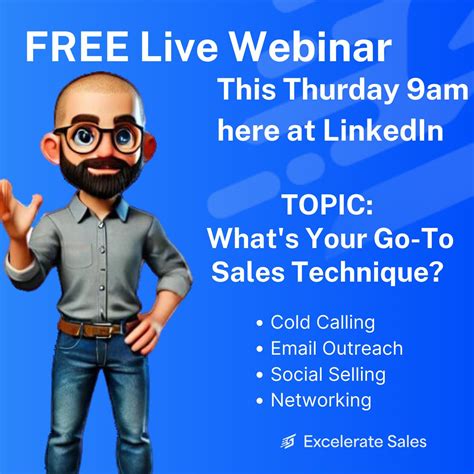 FREE Live Webinar

This Thurday 9am
here at LinkedIn

TOPIC:
What's Your Go-To Sales Technique?

• Cold Calling
• Email Outreach
• Social Selling
• Networking

Excelerate Sales